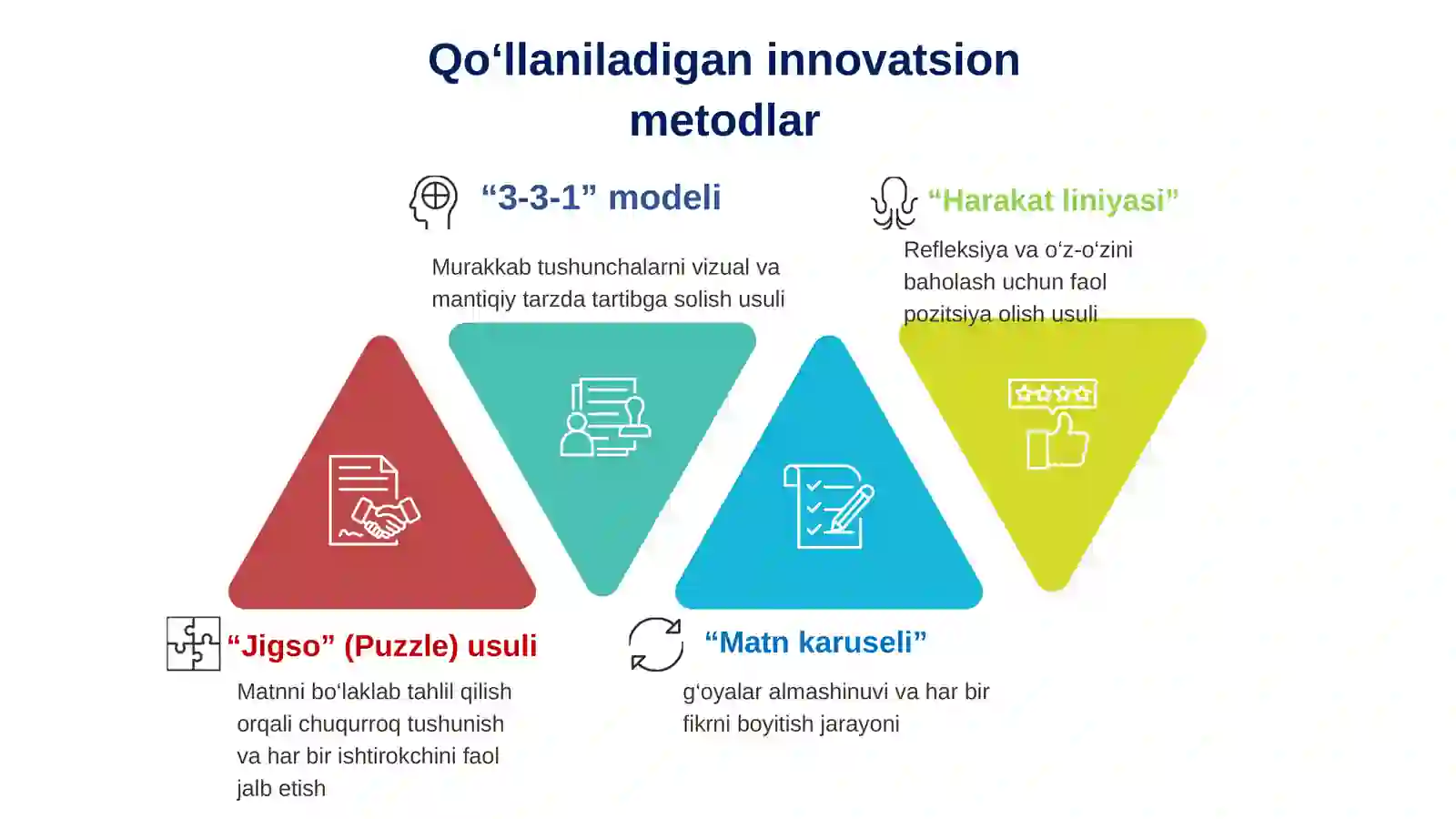 Qo‘llaniladigan innovatsion metodlar

“3-3-1” modeli

Murakkab tushunchalarni vizual va mantiqiy tarzda tartibga solish usuli

“Harakat liniyasi”

Refleksiya va o‘z-o‘zini baholash uchun faol pozitsiya olish usuli

“Jigso” (Puzzle) usuli

Matnni bo‘laklab tahlil qilish orqali chuqurroq tushunish va har bir ishtirokchini faol jalb etish

“Matn karuseli”

g‘oyalar almashinuvi va har bir fikrni boyitish jarayoni